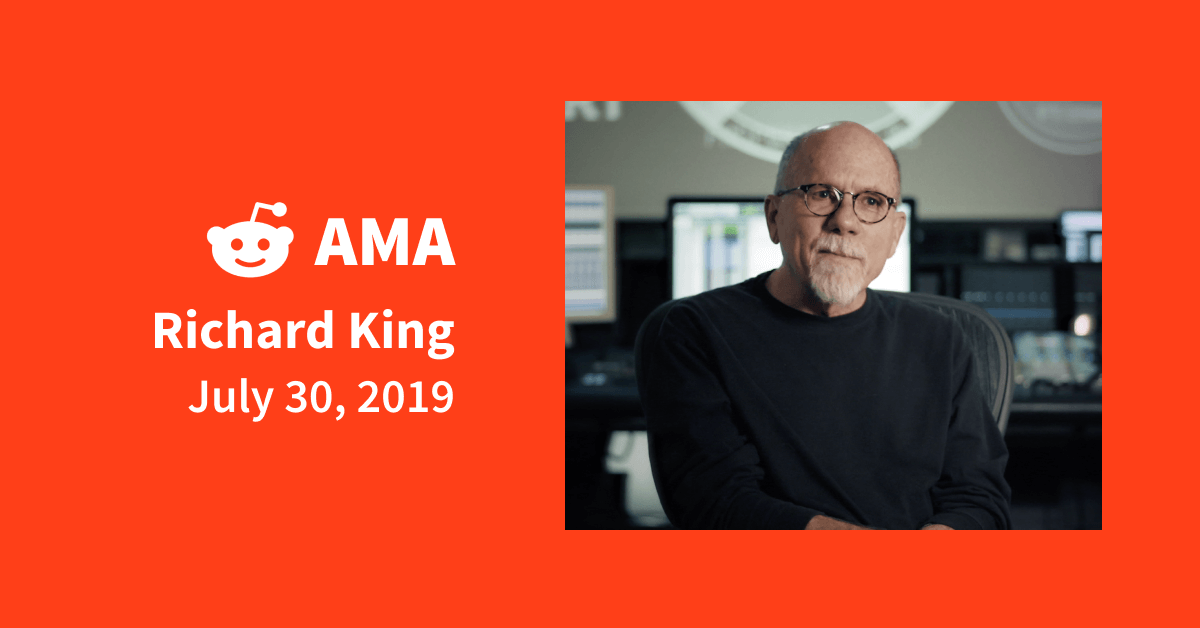 AMA
Richard King
July 30, 2019